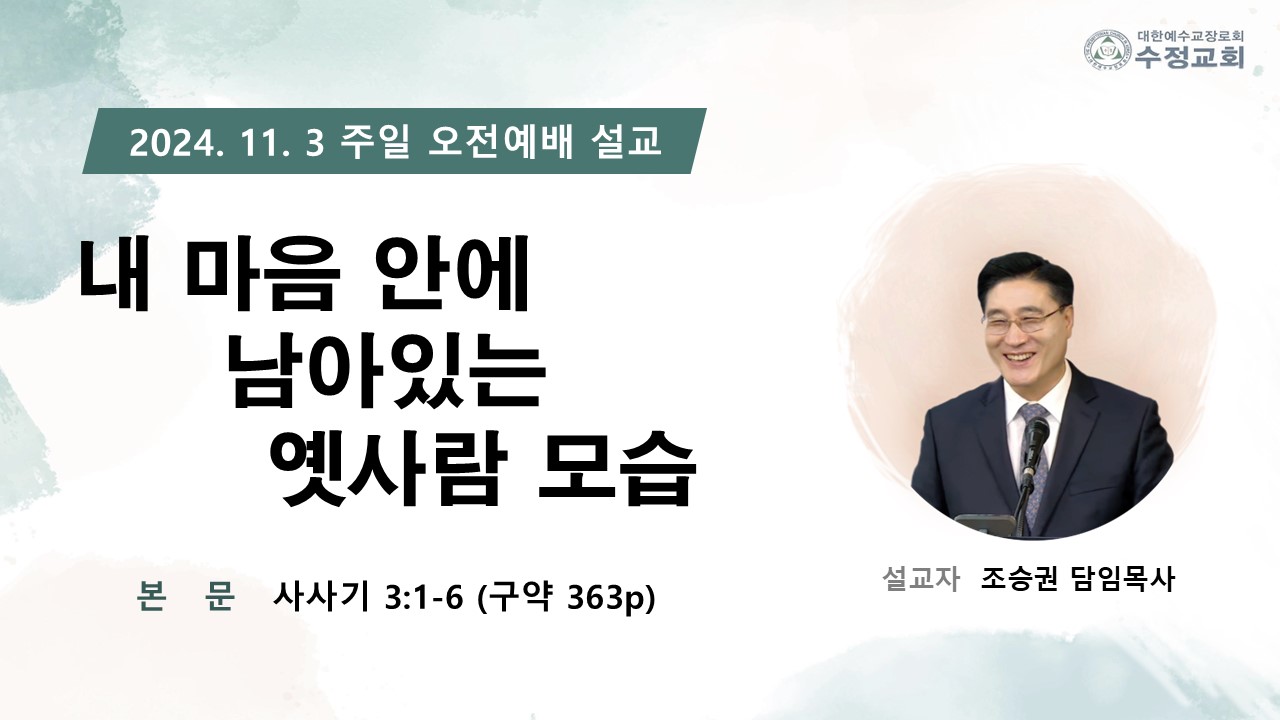 대한예수교장로회
수정교회

2024. 11. 3 주일 오전예배 설교

내 마음 안에
남아있는
옛사람 모습

본 문 사사기 3:1-6 (구약 363p)

설교자 조승권 담임목사